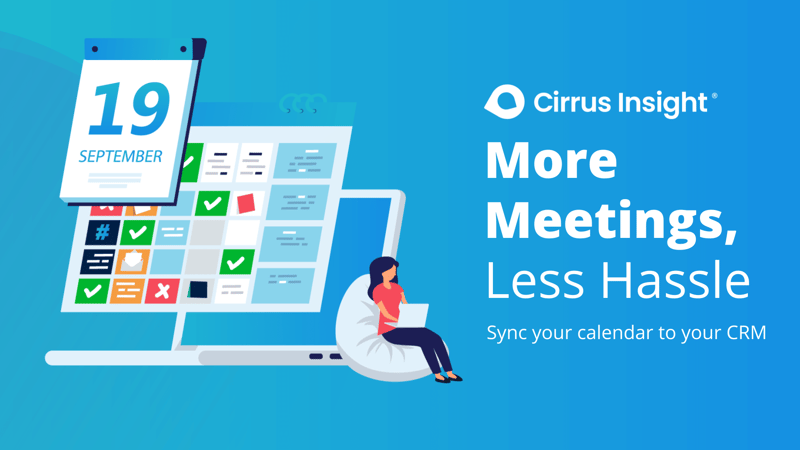 19
SEPTEMBER

#

Cirrus Insight®

More Meetings, Less Hassle

Sync your calendar to your CRM